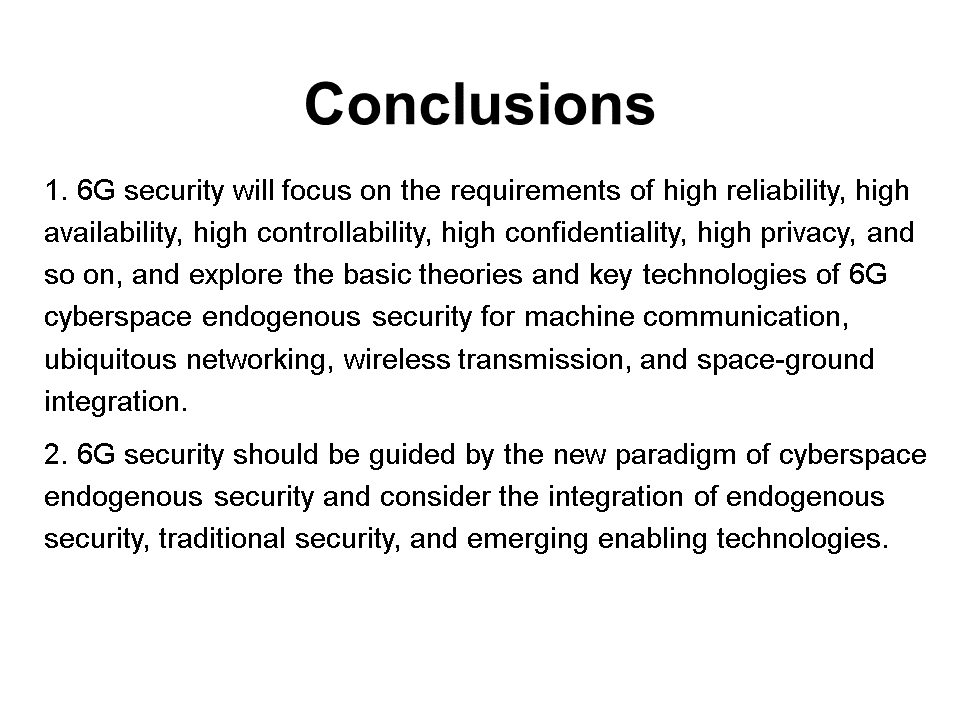 Conclusions

1. 6G security will focus on the requirements of high reliability, high availability, high controllability, high confidentiality, high privacy, and so on, and explore the basic theories and key technologies of 6G cyberspace endogenous security for machine communication, ubiquitous networking, wireless transmission, and space-ground integration.

2. 6G security should be guided by the new paradigm of cyberspace endogenous security and consider the integration of endogenous security, traditional security, and emerging enabling technologies.